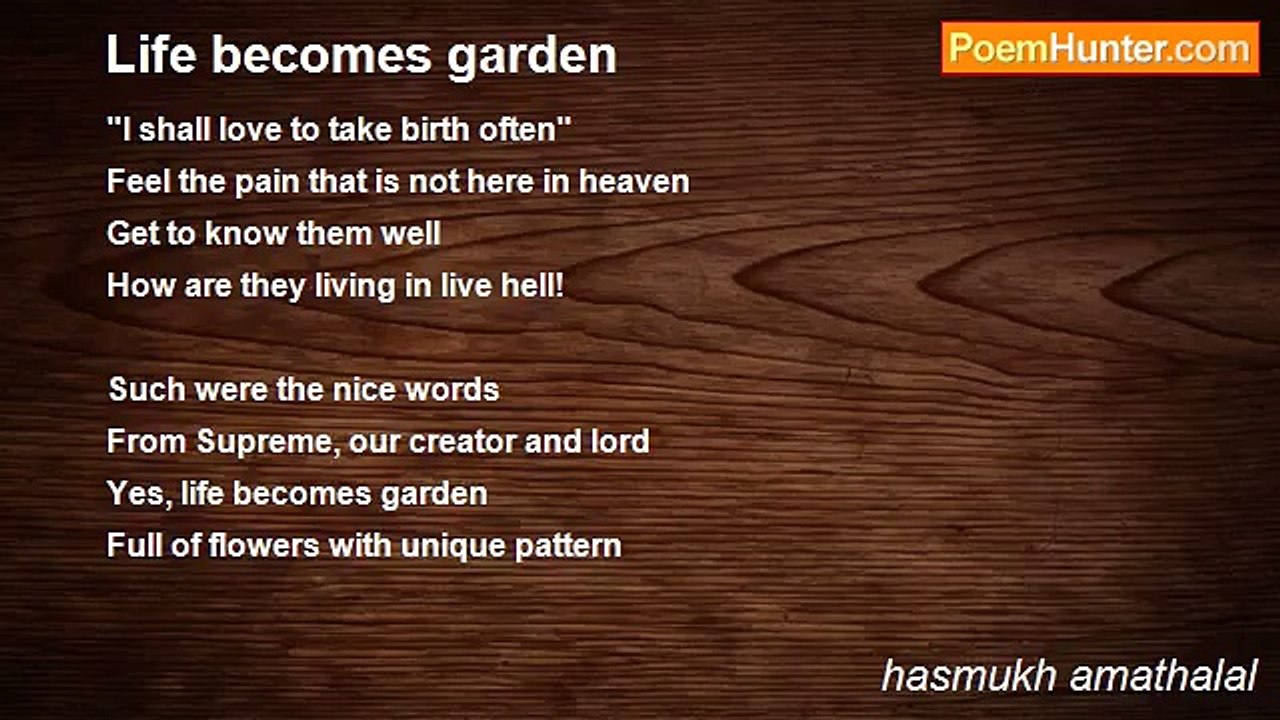 Life becomes garden

PoemHunter.com

"I shall love to take birth often"
Feel the pain that is not here in heaven
Get to know them well
How are they living in live hell!

Such were the nice words
From Supreme, our creator and lord
Yes, life becomes garden
Full of flowers with unique pattern

hasmukh amathalal